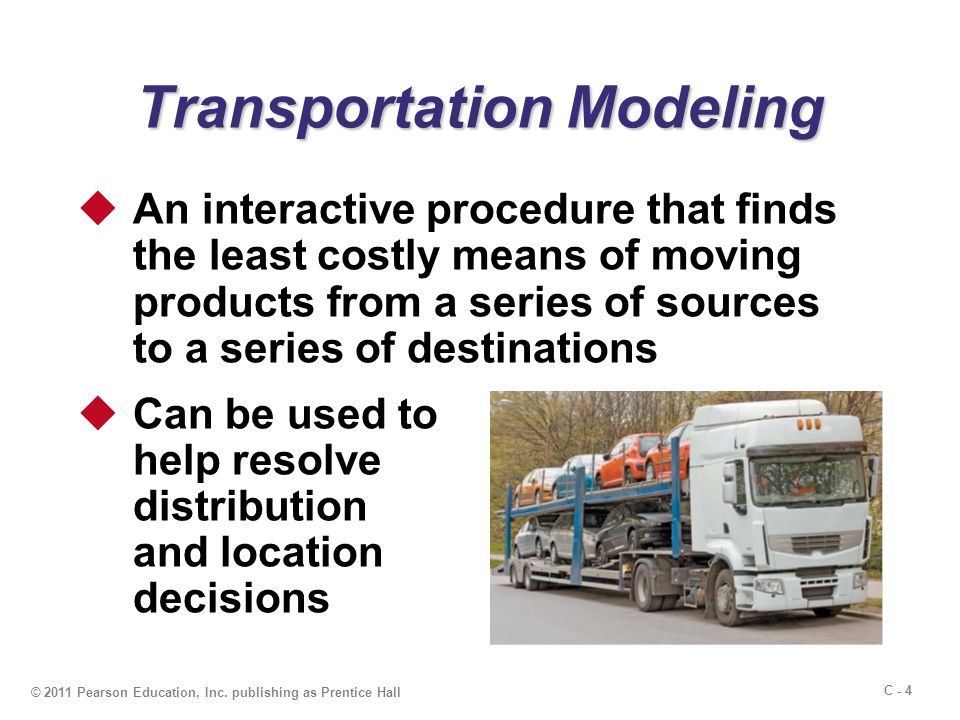 Transportation Modeling

◆ An interactive procedure that finds the least costly means of moving products from a series of sources to a series of destinations

◆ Can be used to help resolve distribution and location decisions

© 2011 Pearson Education, Inc. publishing as Prentice Hall

C - 4